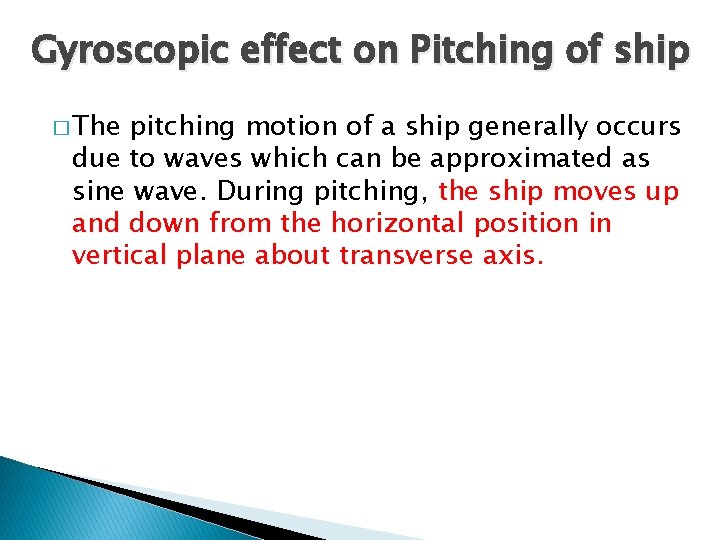 Gyroscopic effect on Pitching of ship

□ The pitching motion of a ship generally occurs due to waves which can be approximated as sine wave. During pitching, the ship moves up and down from the horizontal position in vertical plane about transverse axis.